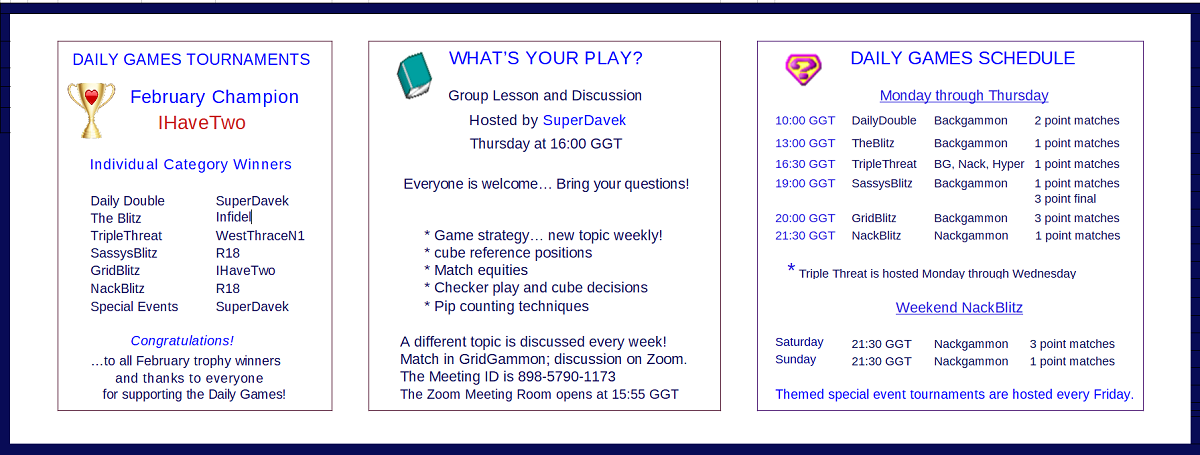 DAILY GAMES TOURNAMENTS

February Champion
IHaveTwo

Individual Category Winners

| | |
|---|---|
| Daily Double | SuperDavek |
| The Blitz | Infidel |
| TripleThreat | WestThraceN1 |
| SassysBlitz | R18 |
| GridBlitz | IHaveTwo |
| NackBlitz | R18 |
| Special Events | SuperDavek |

Congratulations!
…to all February trophy winners and thanks to everyone for supporting the Daily Games!

WHAT'S YOUR PLAY?

Group Lesson and Discussion
Hosted by SuperDavek
Thursday at 16:00 GGT

Everyone is welcome… Bring your questions!

* Game strategy… new topic weekly!
* cube reference positions
* Match equities
* Checker play and cube decisions
* Pip counting techniques

A different topic is discussed every week!
Match in GridGammon; discussion on Zoom.
The Meeting ID is 898-5790-1173
The Zoom Meeting Room opens at 15:55 GGT

DAILY GAMES SCHEDULE

Monday through Thursday

| | | | |
|---|---|---|---|
| 10:00 GGT | DailyDouble | Backgammon | 2 point matches |
| 13:00 GGT | TheBlitz | Backgammon | 1 point matches |
| 16:30 GGT | TripleThreat | BG, Nack, Hyper | 1 point matches |
| 19:00 GGT | SassysBlitz | Backgammon | 1 point matches 3 point final |
| 20:00 GGT | GridBlitz | Backgammon | 3 point matches |
| 21:30 GGT | NackBlitz | Nackgammon | 1 point matches |

* Triple Threat is hosted Monday through Wednesday

Weekend NackBlitz

| | | | |
|---|---|---|---|
| Saturday | 21:30 GGT | Nackgammon | 3 point matches |
| Sunday | 21:30 GGT | Nackgammon | 1 point matches |

Themed special event tournaments are hosted every Friday.